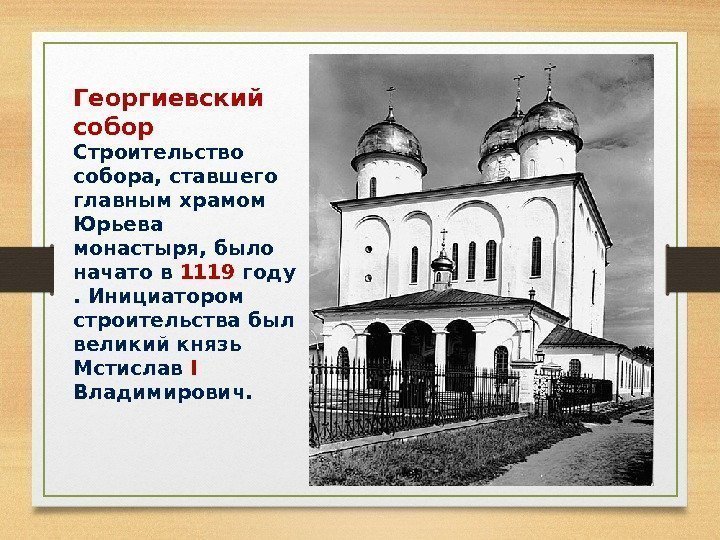 Георгиевский собор

Строительство собора, ставшего главным храмом Юрьева монастыря, было начато в 1119 году . Инициатором строительства был великий князь Мстислав I Владимирович.